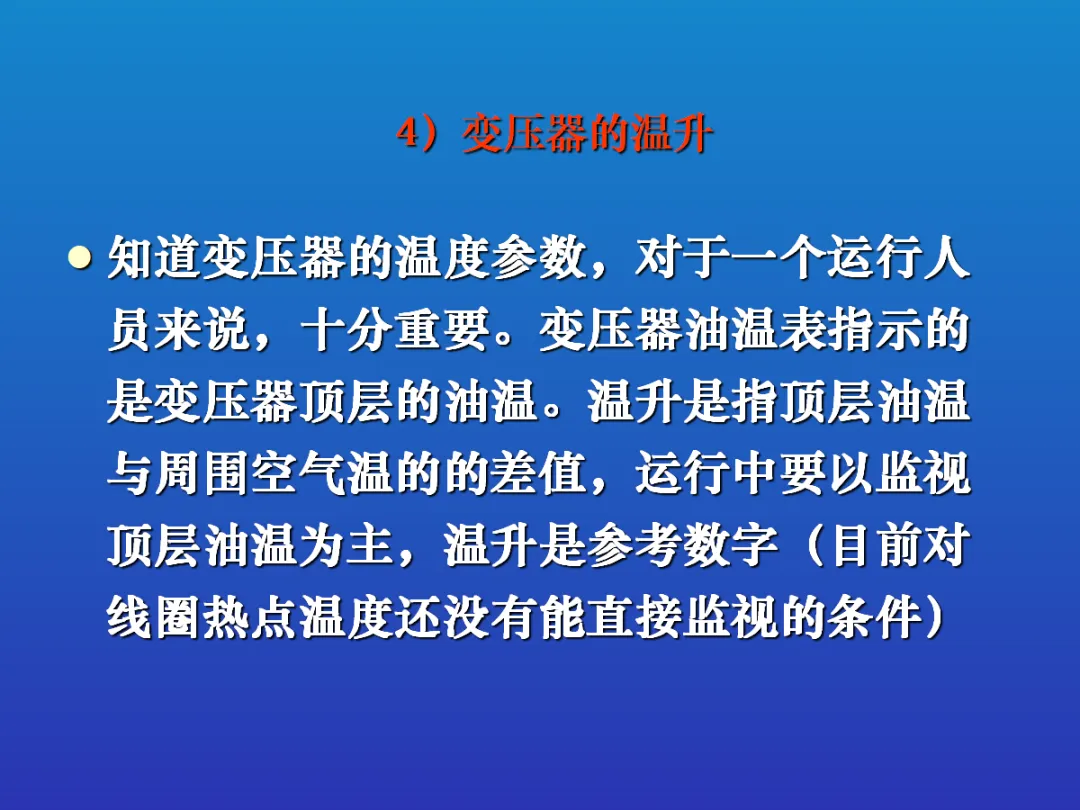 4）变压器的温升

● 知道变压器的温度参数，对于一个运行人员来说，十分重要。变压器油温表指示的是变压器顶层的油温。温升是指顶层油温与周围空气温的的差值，运行中要以监视顶层油温为主，温升是参考数字（目前对线圈热点温度还没有能直接监视的条件）